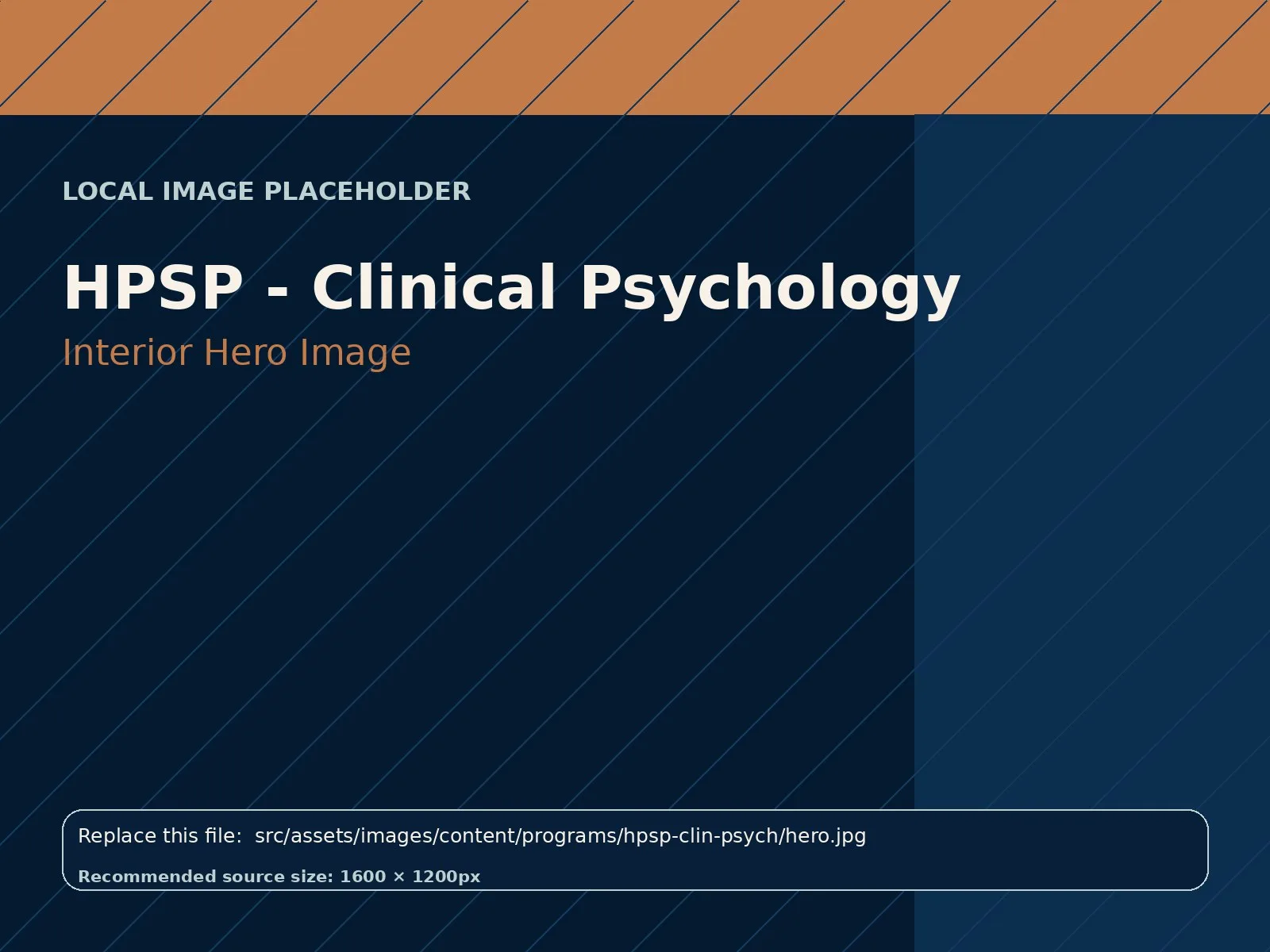 LOCAL IMAGE PLACEHOLDER

HPSP - Clinical Psychology

Interior Hero Image

Replace this file: src/assets/images/content/programs/hpsp-clin-psych/hero.jpg

Recommended source size: 1600 × 1200px